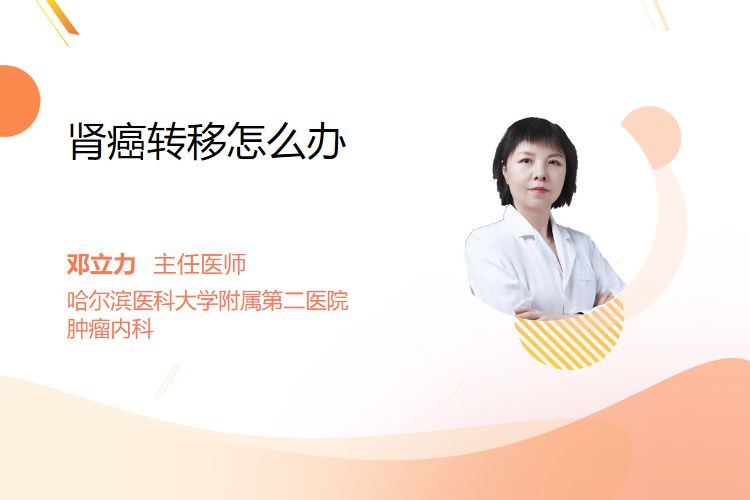 肾癌转移怎么办

邓立力 主任医师

哈尔滨医科大学附属第二医院
肿瘤内科